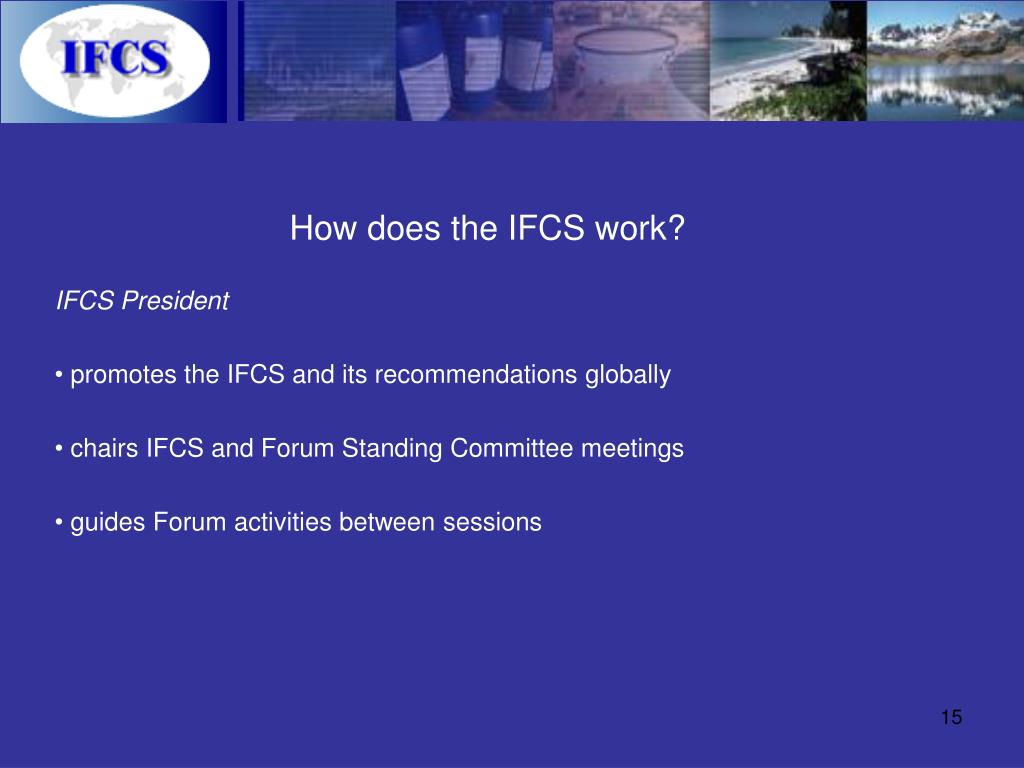 IFCS

How does the IFCS work?

IFCS President

• promotes the IFCS and its recommendations globally

• chairs IFCS and Forum Standing Committee meetings

• guides Forum activities between sessions

15